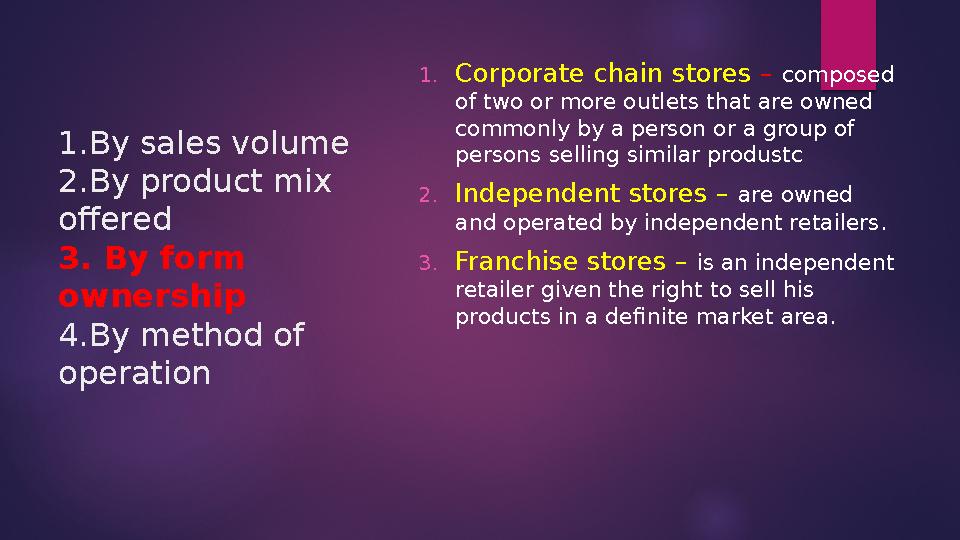 1.By sales volume
2.By product mix offered
3. By form ownership
4.By method of operation

1. Corporate chain stores – composed of two or more outlets that are owned commonly by a person or a group of persons selling similar produstc
2. Independent stores – are owned and operated by independent retailers.
3. Franchise stores – is an independent retailer given the right to sell his products in a definite market area.